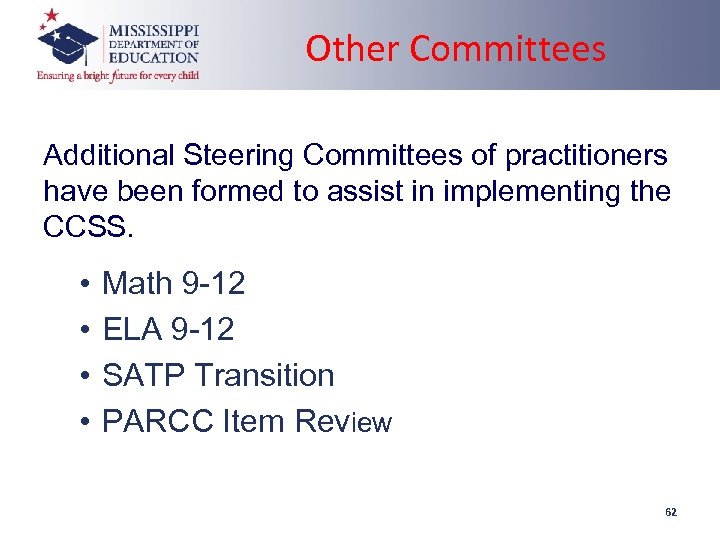 MISSISSIPPI
DEPARTMENT OF
EDUCATION
Ensuring a bright future for every child

Other Committees

Additional Steering Committees of practitioners have been formed to assist in implementing the CCSS.

• Math 9-12
• ELA 9-12
• SATP Transition
• PARCC Item Review

62